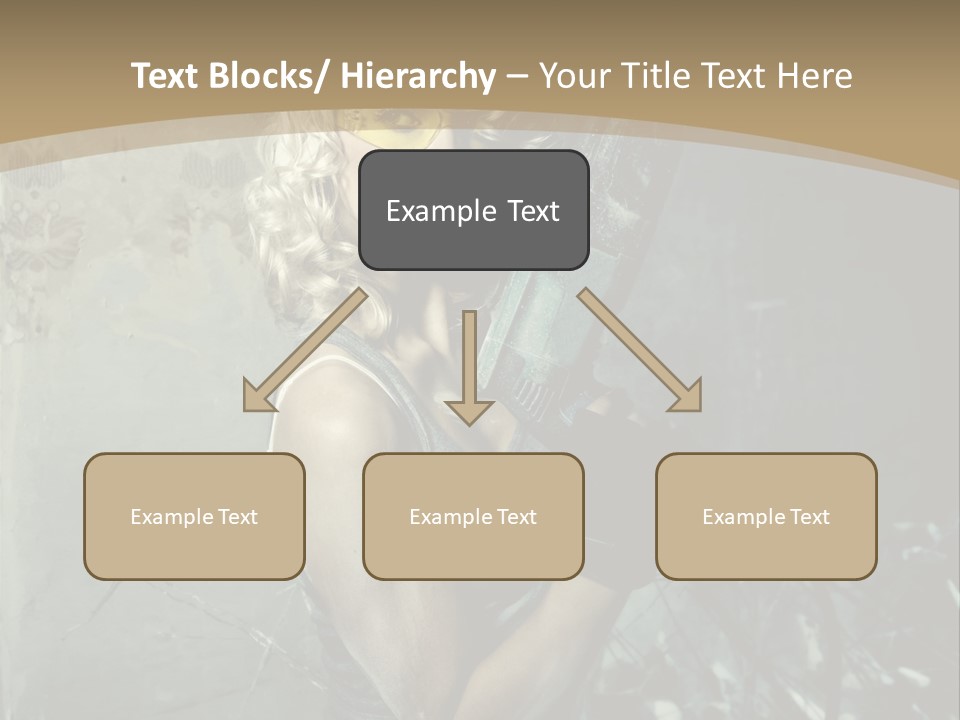 Text Blocks/ Hierarchy – Your Title Text Here

Example Text

Example Text

Example Text

Example Text